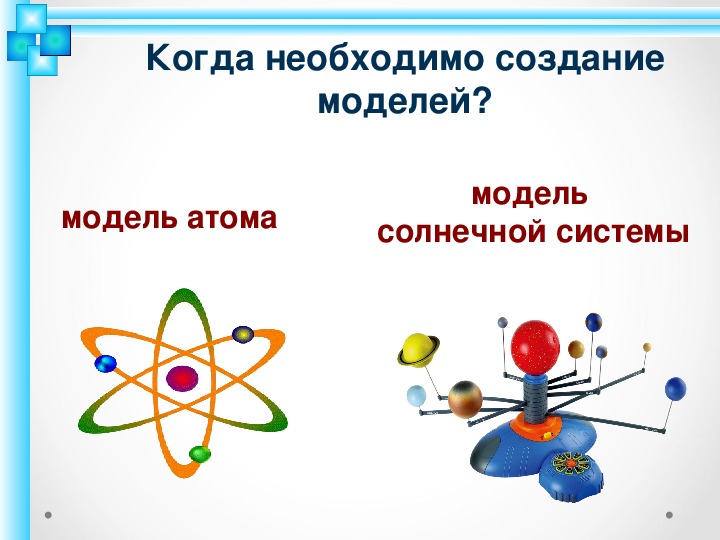 Когда необходимо создание моделей?

модель атома

модель солнечной системы